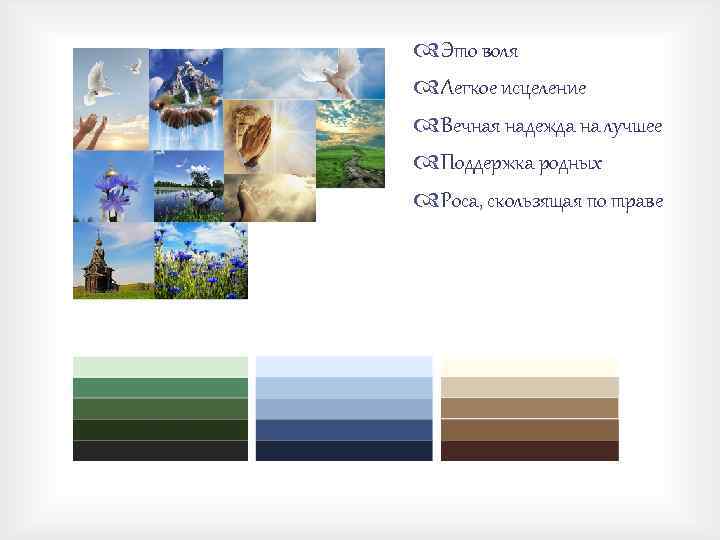 Это воля

Легкое исцеление

Вечная надежда на лучшее

Поддержка родных

Роса, скользящая по траве